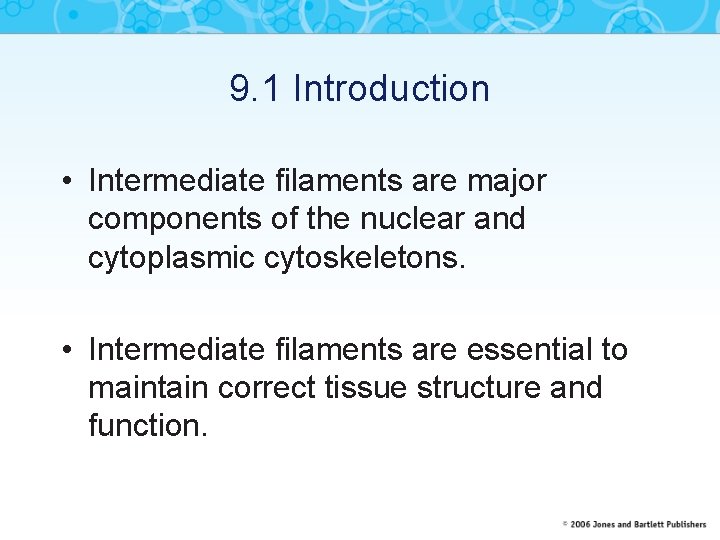 9.1 Introduction

• Intermediate filaments are major components of the nuclear and cytoplasmic cytoskeletons.

• Intermediate filaments are essential to maintain correct tissue structure and function.

© 2006 Jones and Bartlett Publishers